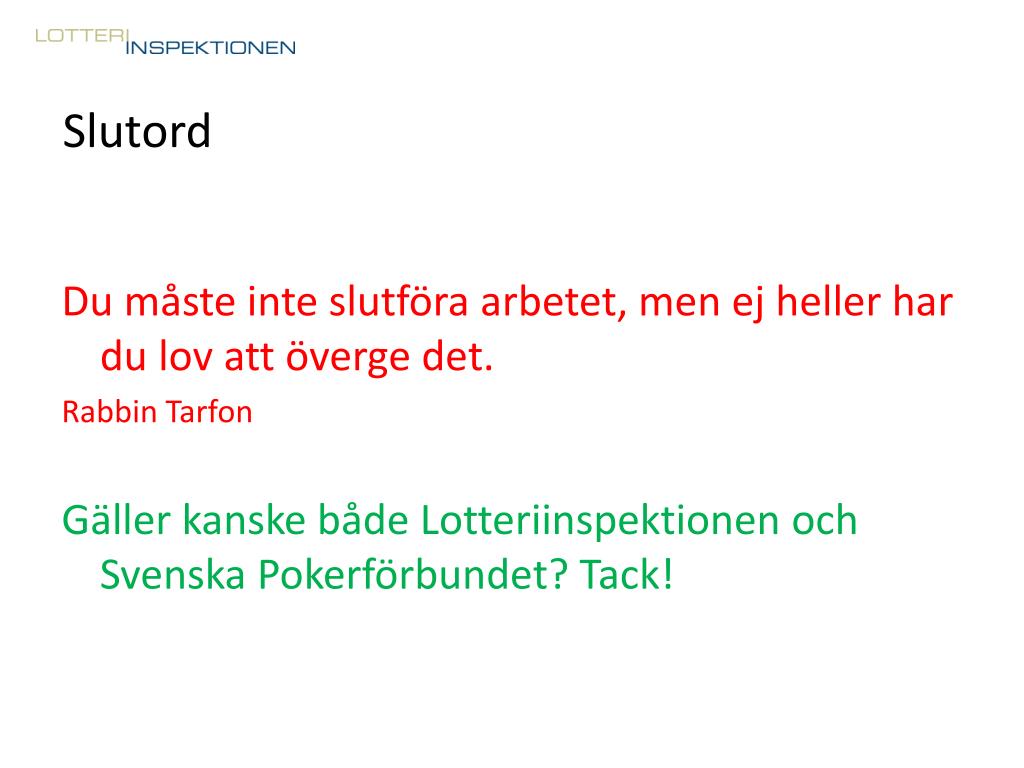 LOTTERI INSPEKTIONEN

Slutord

Du måste inte slutföra arbetet, men ej heller har du lov att överge det.

Rabbin Tarfon

Gäller kanske både Lotteriinspektionen och Svenska Pokerförbundet? Tack!